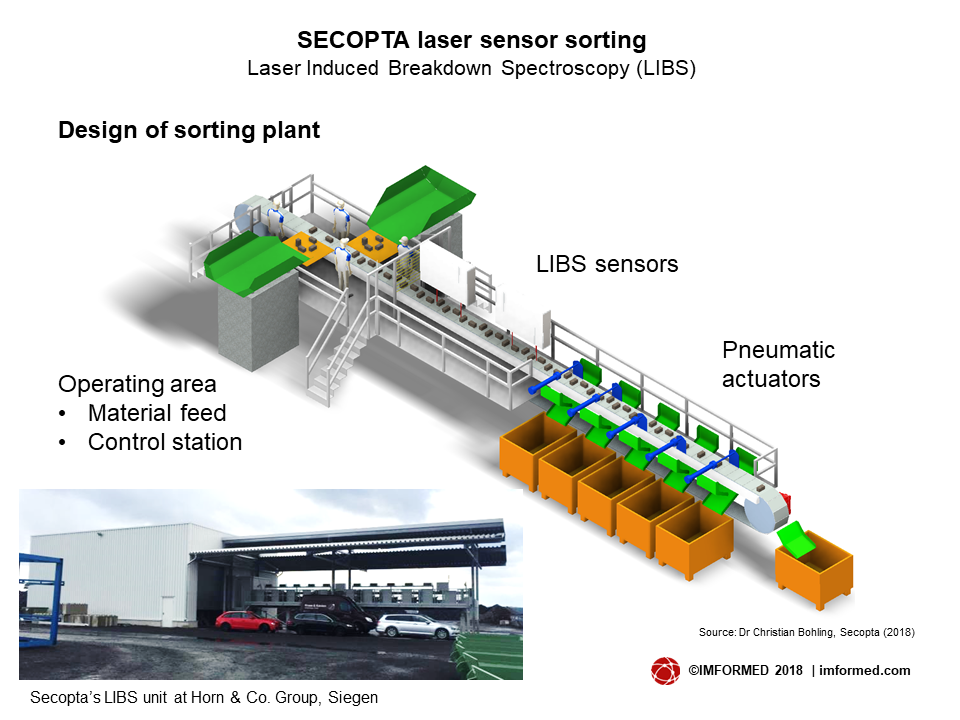 SECOPTA laser sensor sorting
Laser Induced Breakdown Spectroscopy (LIBS)

Design of sorting plant

LIBS sensors

Pneumatic actuators

Operating area
• Material feed
• Control station

Source: Dr Christian Bohling, Secopta (2018)

©IMFORMED 2018 | imformed.com

Secopta's LIBS unit at Horn & Co. Group, Siegen